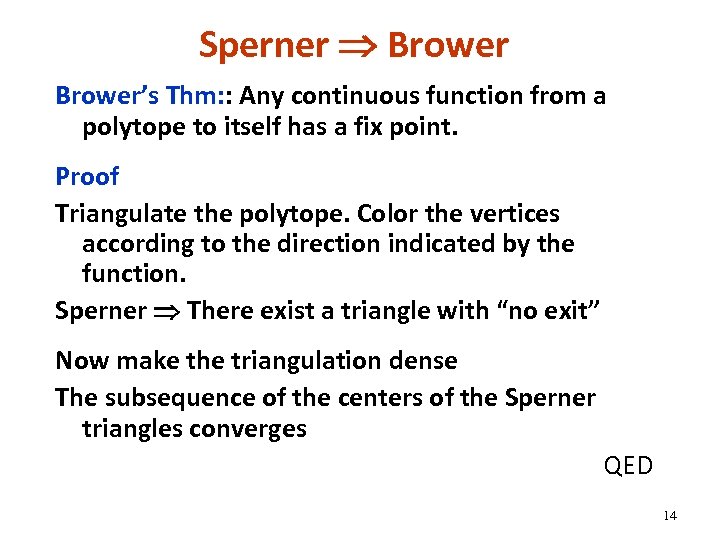 Sperner $\Rightarrow$ Brower

Brower's Thm:: Any continuous function from a polytope to itself has a fix point.

Proof

Triangulate the polytope. Color the vertices according to the direction indicated by the function.

Sperner $\Rightarrow$ There exist a triangle with "no exit"

Now make the triangulation dense

The subsequence of the centers of the Sperner triangles converges

QED

14